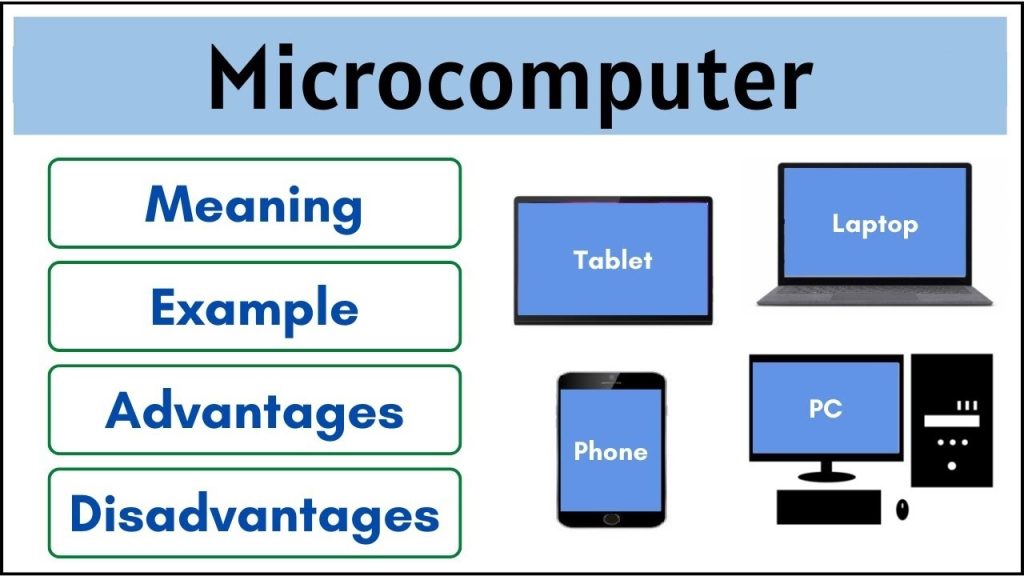 Microcomputer

Meaning

Example

Advantages

Disadvantages

Tablet

Laptop

Phone

PC